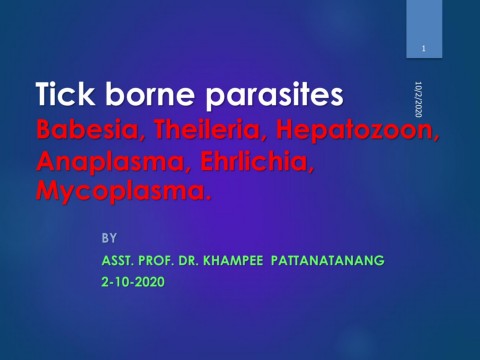 1

10/2/2020

Tick borne parasites
Babesia, Theileria, Hepatozoon, Anaplasma, Ehrlichia, Mycoplasma.

BY
ASST. PROF. DR. KHAMPEE PATTANATANANG
2-10-2020